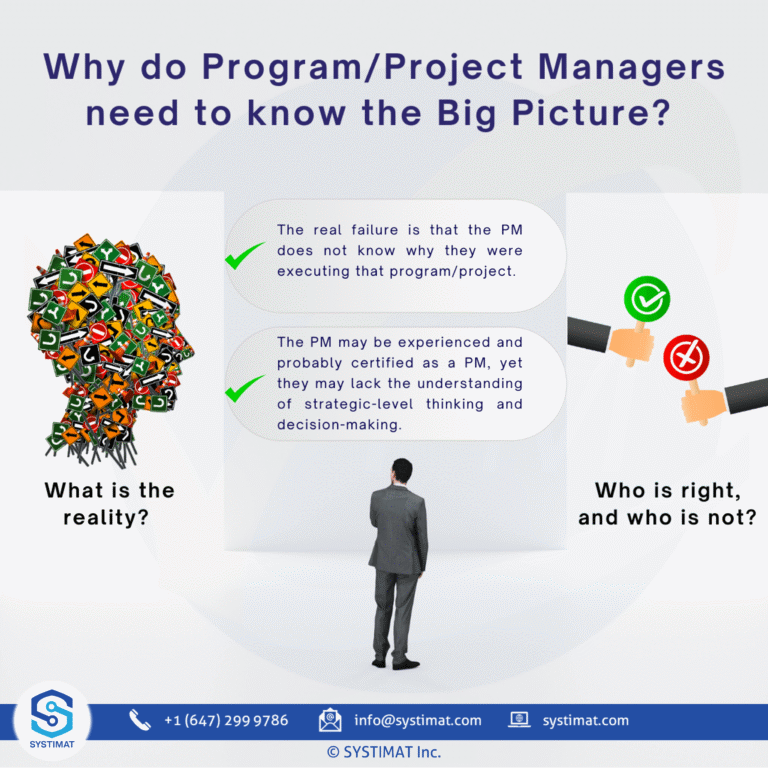 Why do Program/Project Managers need to know the Big Picture?

The real failure is that the PM does not know why they were executing that program/project.

The PM may be experienced and probably certified as a PM, yet they may lack the understanding of strategic-level thinking and decision-making.

What is the reality?

Who is right, and who is not?

SYSTIMAT

+1 (647) 299 9786

info@systimat.com

systimat.com

© SYSTIMAT Inc.